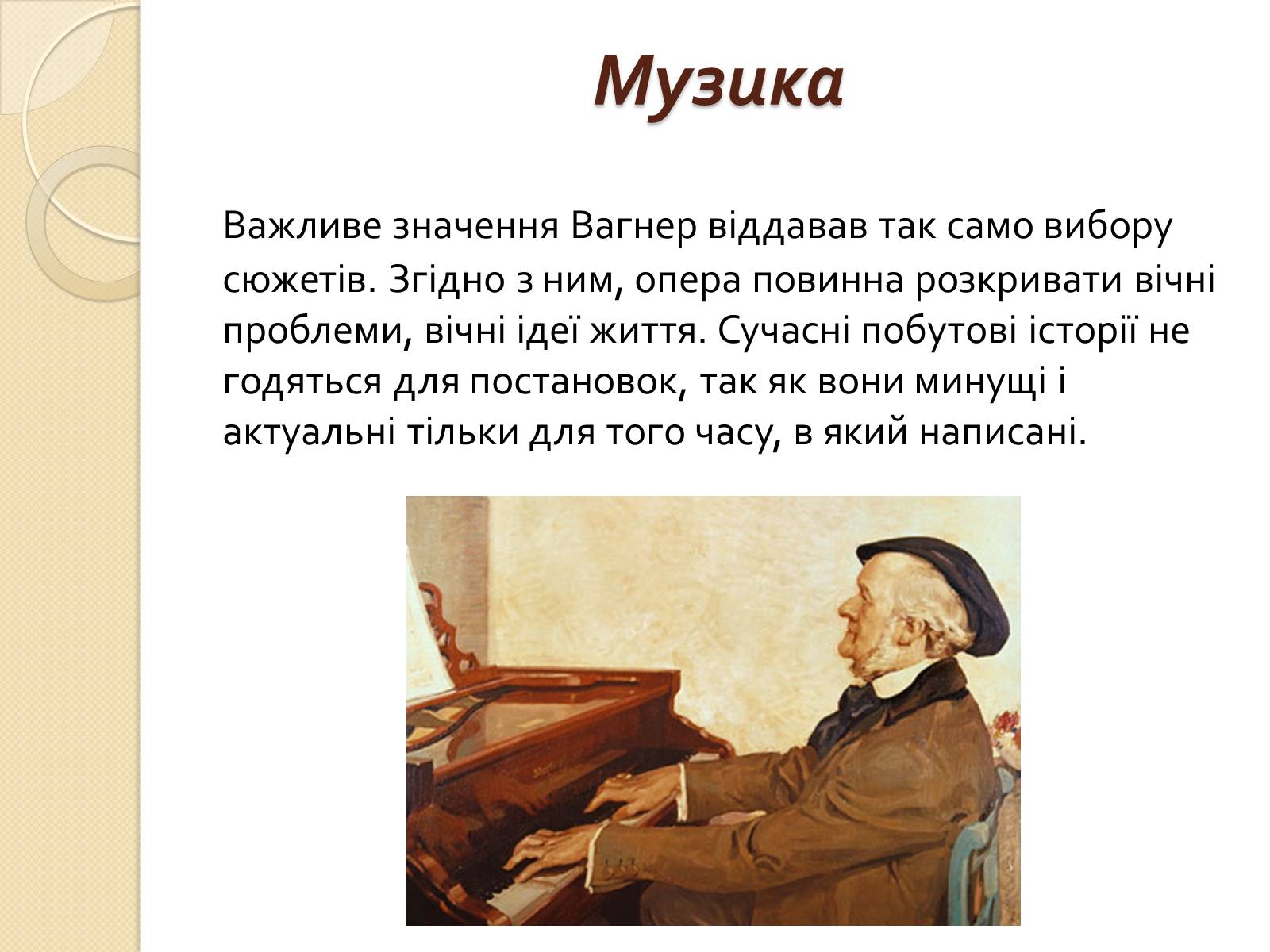 Музика

Важливе значення Вагнер віддавав так само вибору сюжетів. Згідно з ним, опера повинна розкривати вічні проблеми, вічні ідеї життя. Сучасні побутові історії не годяться для постановок, так як вони минущі і актуальні тільки для того часу, в який написані.